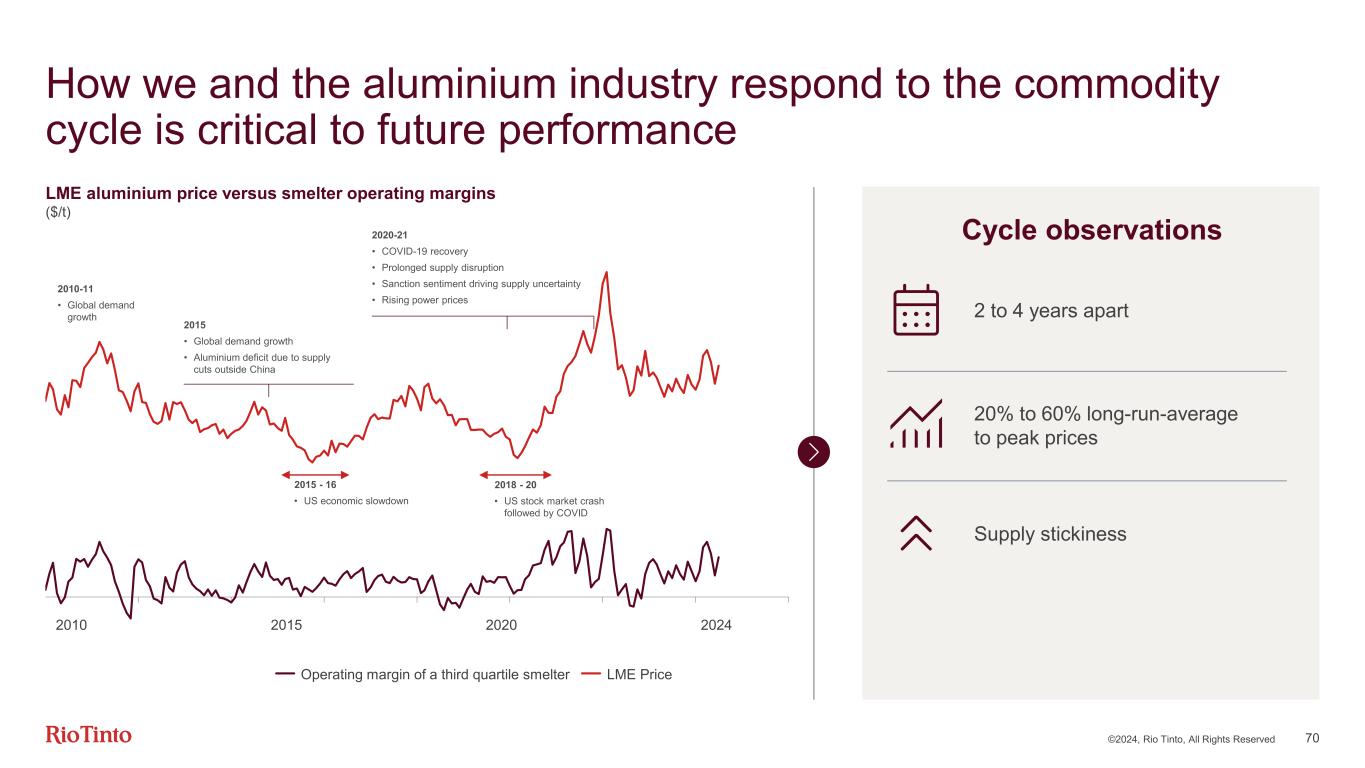 How we and the aluminium industry respond to the commodity cycle is critical to future performance

LME aluminium price versus smelter operating margins
($/t)

2010-11
• Global demand growth

2015
• Global demand growth
• Aluminium deficit due to supply cuts outside China

2020-21
• COVID-19 recovery
• Prolonged supply disruption
• Sanction sentiment driving supply uncertainty
• Rising power prices

2015 - 16
• US economic slowdown

2018 - 20
• US stock market crash followed by COVID

2010
2015
2020
2024

Operating margin of a third quartile smelter
LME Price

Cycle observations

2 to 4 years apart

20% to 60% long-run-average to peak prices

Supply stickiness

RioTinto

©2024, Rio Tinto, All Rights Reserved 70